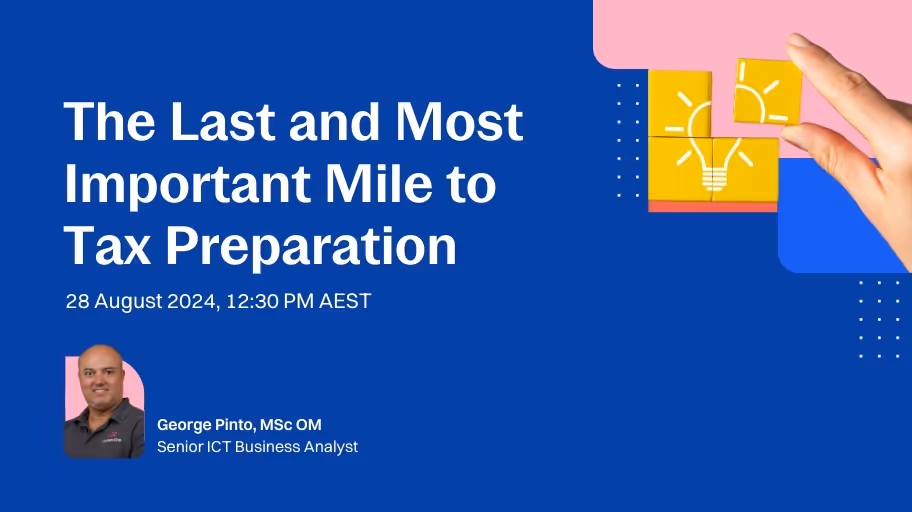 The Last and Most Important Mile to Tax Preparation

28 August 2024, 12:30 PM AEST

George Pinto, MSc OM
Senior ICT Business Analyst